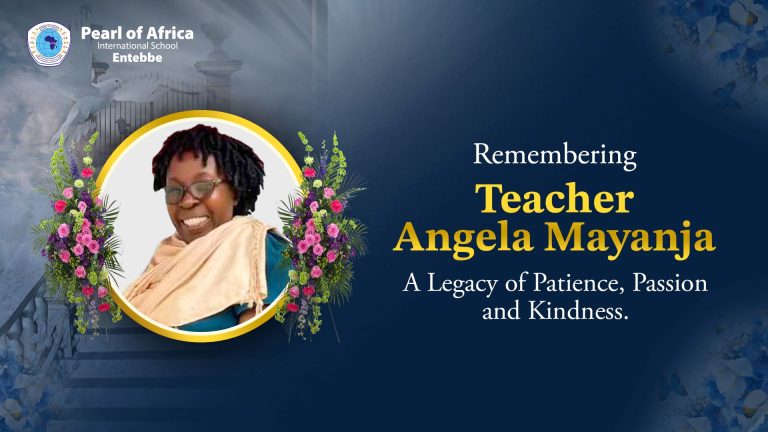 Pearl of Africa
International School
Entebbe

Remembering
Teacher
Angela Mayanja
A Legacy of Patience, Passion and Kindness.